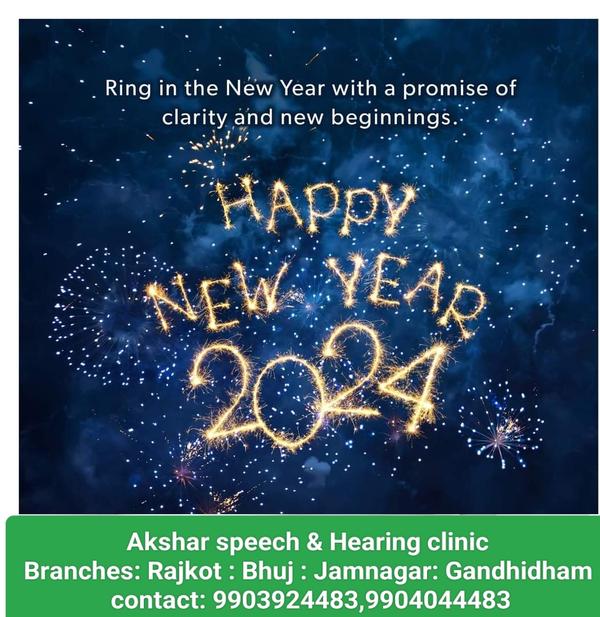 Ring in the New Year with a promise of clarity and new beginnings.

HAPPY
NEW YEAR
2024

Akshar speech & Hearing clinic
Branches: Rajkot : Bhuj : Jamnagar: Gandhidham
contact: 9903924483,9904044483